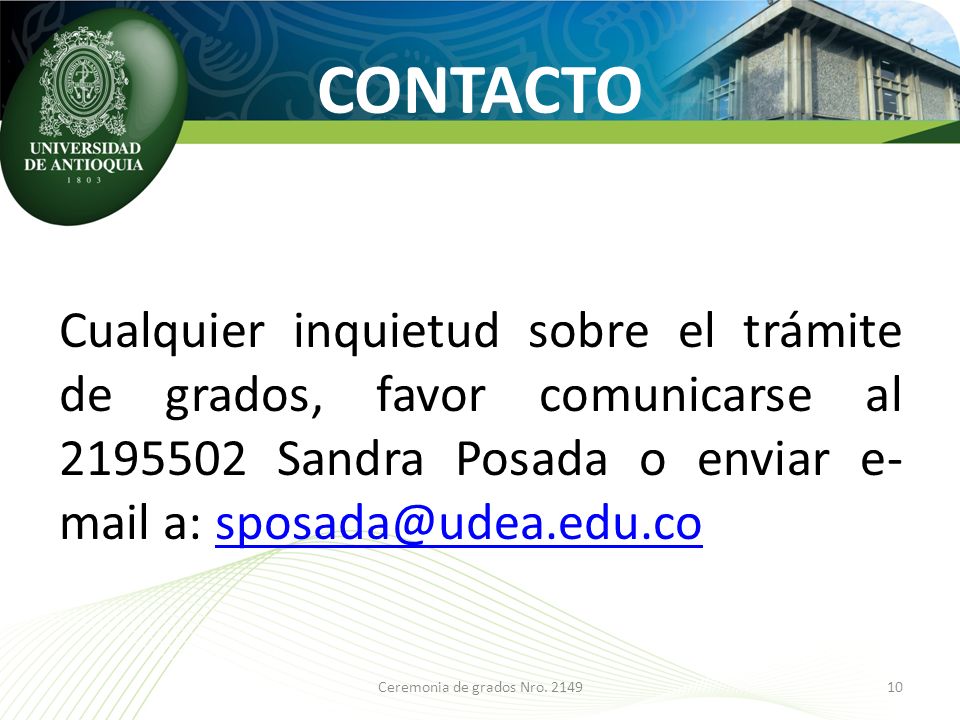 UNIVERSIDAD DE ANTIOQUIA
1803

CONTACTO

Cualquier inquietud sobre el trámite de grados, favor comunicarse al 2195502 Sandra Posada o enviar e-mail a: sposada@udea.edu.co

Ceremonia de grados Nro. 2149

10